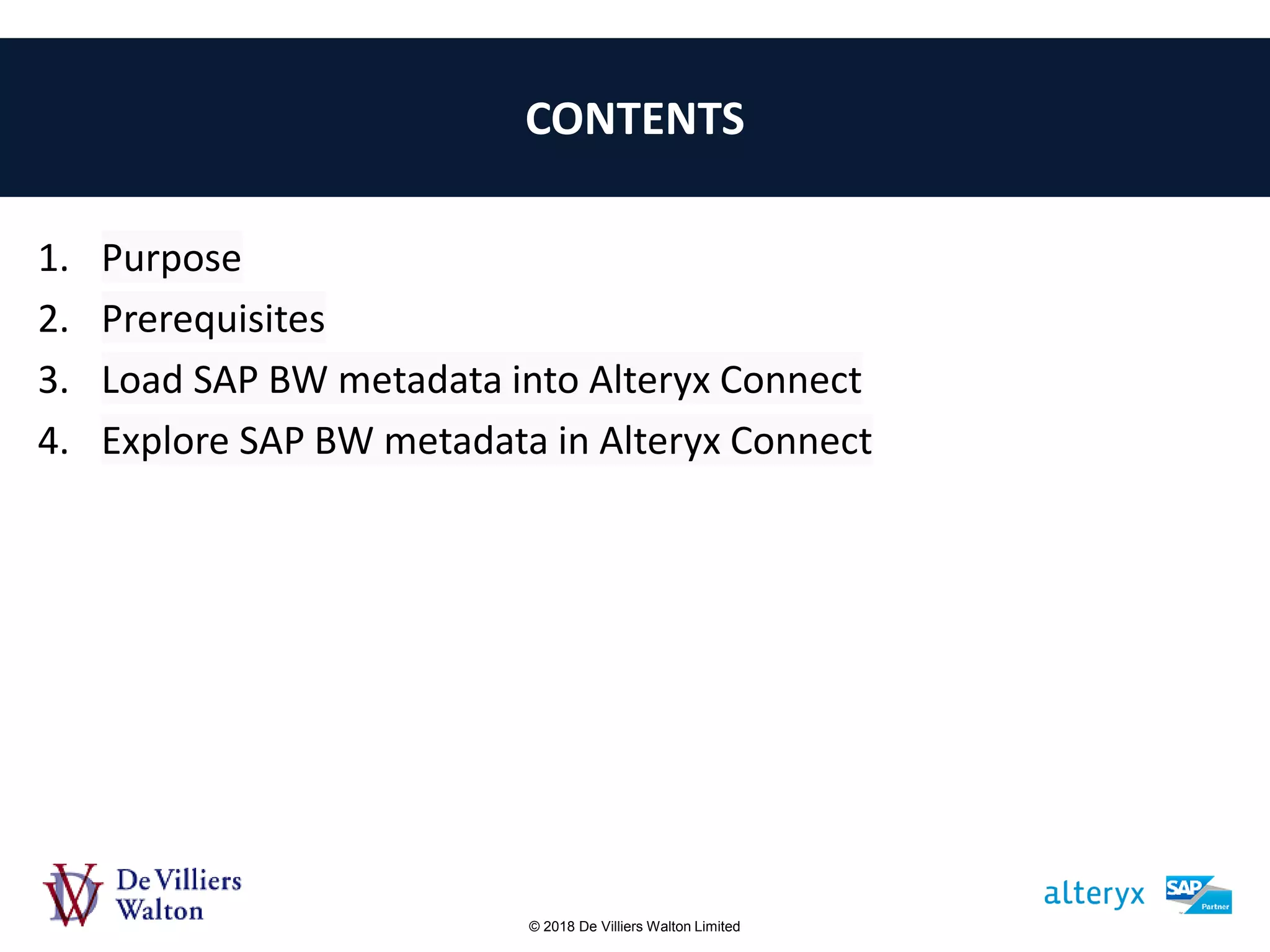 CONTENTS

1. Purpose
2. Prerequisites
3. Load SAP BW metadata into Alteryx Connect
4. Explore SAP BW metadata in Alteryx Connect

De Villiers Walton

© 2018 De Villiers Walton Limited

alteryx

SAP Partner